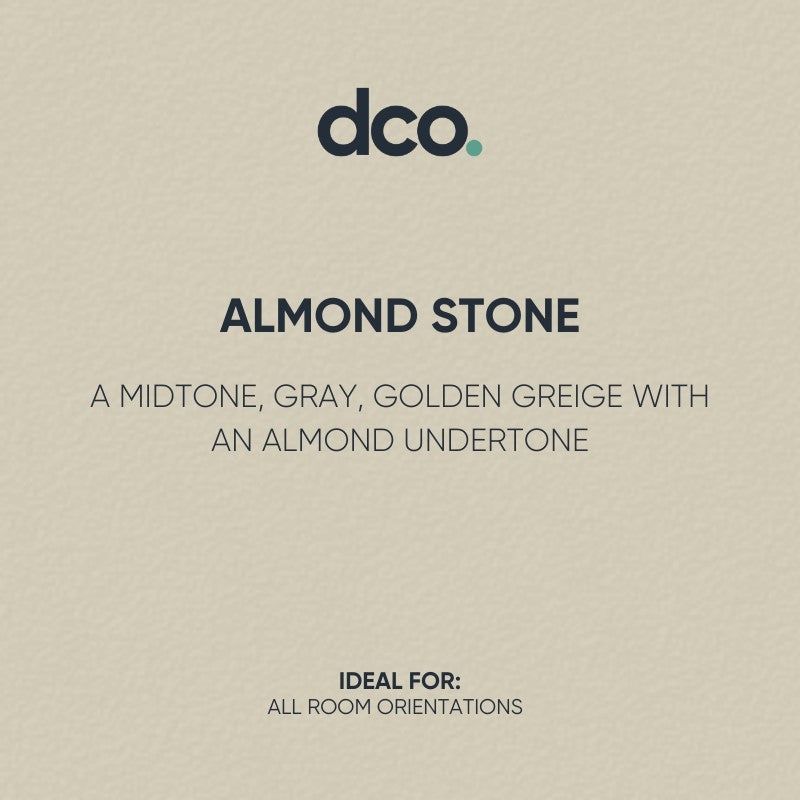 dco.

ALMOND STONE

A MIDTONE, GRAY, GOLDEN GREIGE WITH AN ALMOND UNDERTONE

IDEAL FOR:
ALL ROOM ORIENTATIONS